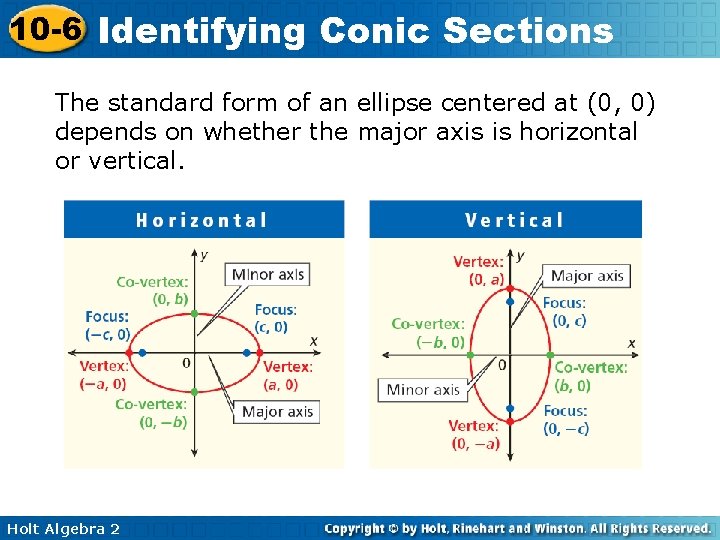 10-6 Identifying Conic Sections

The standard form of an ellipse centered at (0, 0) depends on whether the major axis is horizontal or vertical.

Horizontal

$y$
Co-vertex: $(0, b)$
Minor axis
Focus: $(-c, 0)$
Focus: $(c, 0)$
$x$
Vertex: $(-a, 0)$
0
Vertex: $(a, 0)$
Co-vertex: $(0, -b)$
Major axis

Vertical

Vertex: $(0, a)$
$y$
Major axis
Focus: $(0, c)$
Co-vertex: $(-b, 0)$
$x$
0
Co-vertex: $(b, 0)$
Minor axis
Focus: $(0, -c)$
Vertex: $(0, -a)$

Holt Algebra 2
Copyright © by Holt, Rinehart and Winston. All Rights Reserved.